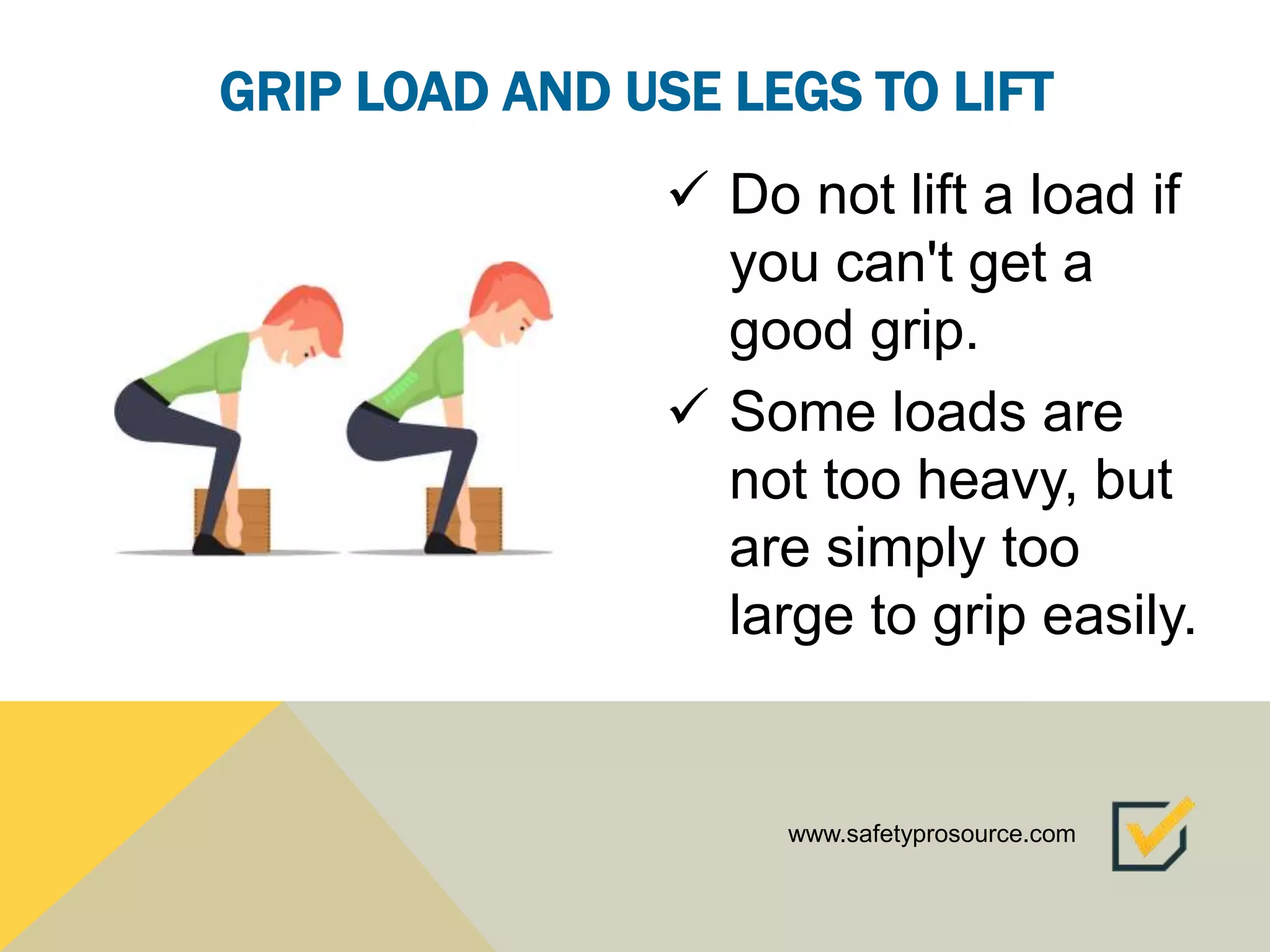 GRIP LOAD AND USE LEGS TO LIFT

✓ Do not lift a load if you can't get a good grip.

✓ Some loads are not too heavy, but are simply too large to grip easily.

www.safetyprosource.com